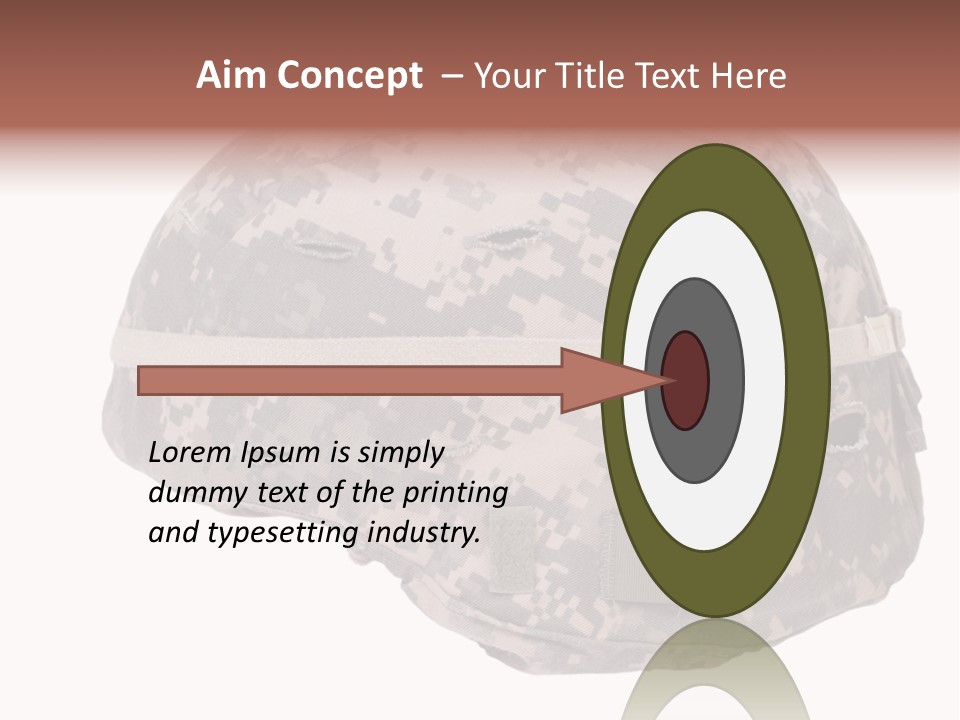 Aim Concept – Your Title Text Here

Lorem Ipsum is simply dummy text of the printing and typesetting industry.